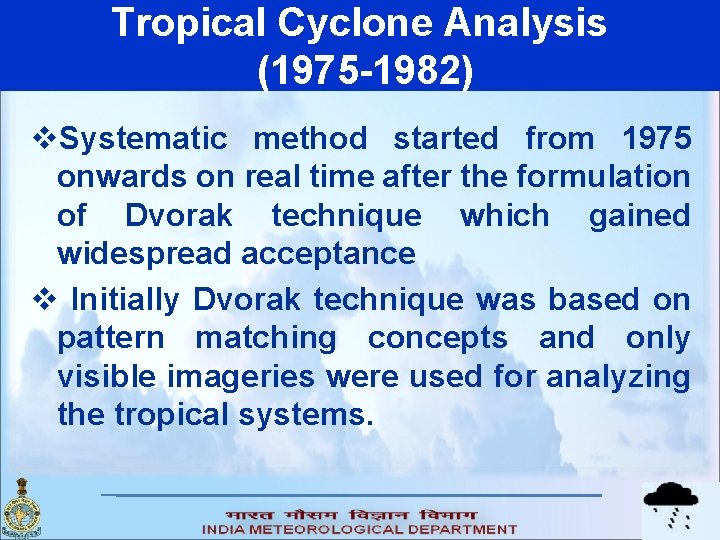 Tropical Cyclone Analysis (1975-1982)

❖Systematic method started from 1975 onwards on real time after the formulation of Dvorak technique which gained widespread acceptance

❖ Initially Dvorak technique was based on pattern matching concepts and only visible imageries were used for analyzing the tropical systems.

भारत मौसम विज्ञान विभाग
INDIA METEOROLOGICAL DEPARTMENT